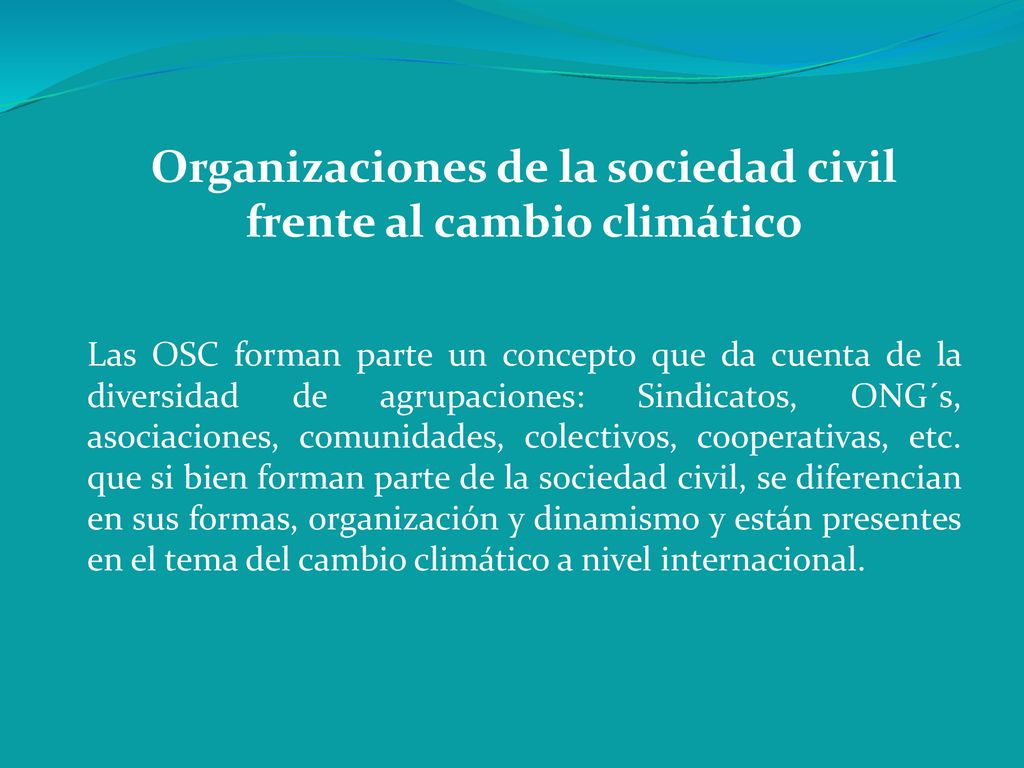 Organizaciones de la sociedad civil frente al cambio climático

Las OSC forman parte un concepto que da cuenta de la diversidad de agrupaciones: Sindicatos, ONG´s, asociaciones, comunidades, colectivos, cooperativas, etc. que si bien forman parte de la sociedad civil, se diferencian en sus formas, organización y dinamismo y están presentes en el tema del cambio climático a nivel internacional.